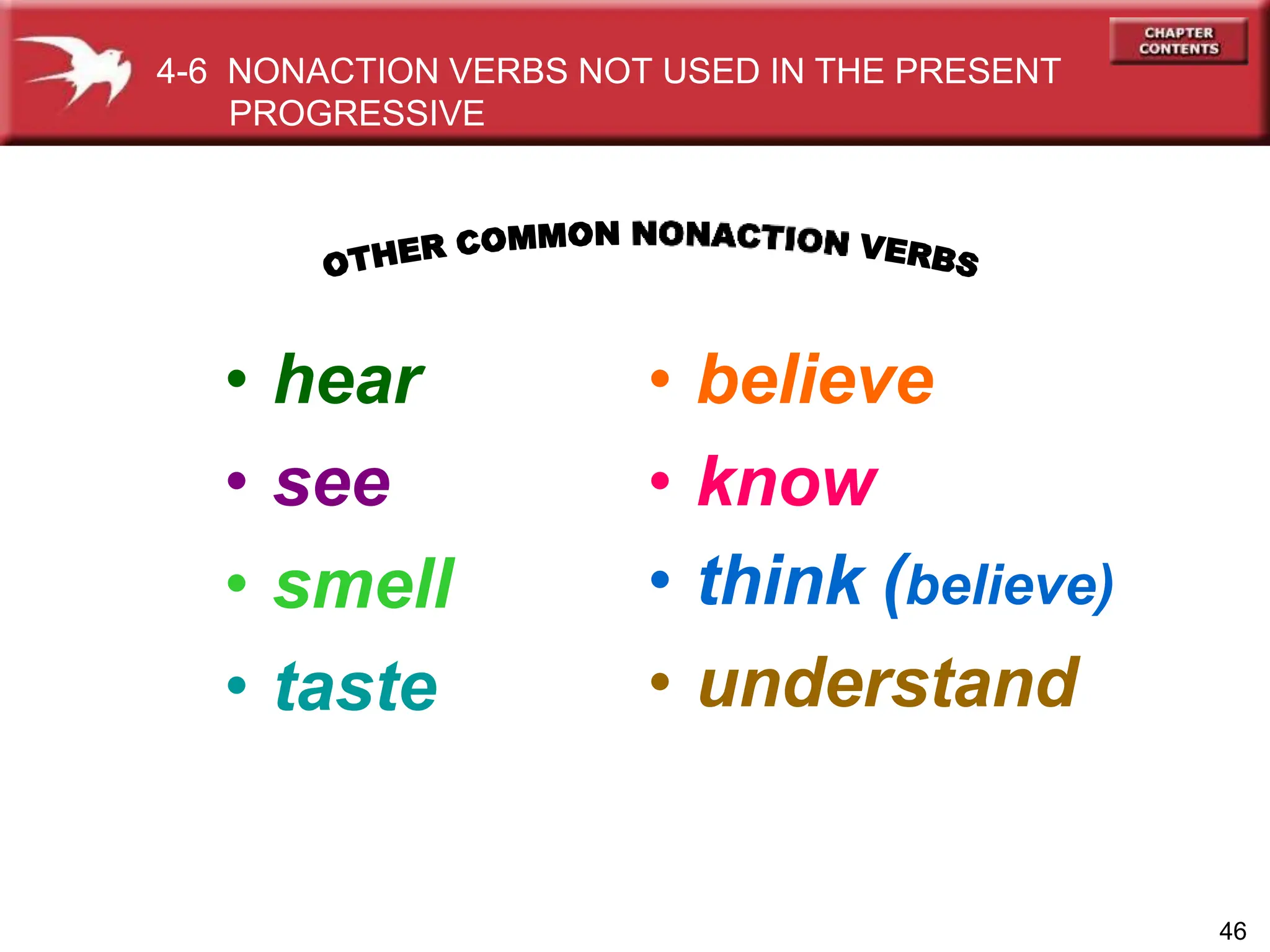 4-6 NONACTION VERBS NOT USED IN THE PRESENT PROGRESSIVE

CHAPTER CONTENTS

OTHER COMMON NONACTION VERBS

• hear
• see
• smell
• taste

• believe
• know
• think (believe)
• understand

46